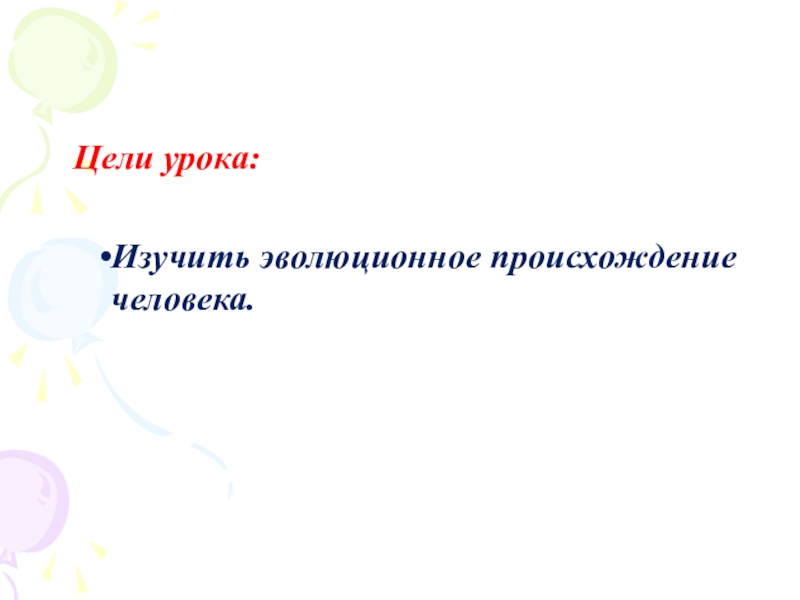 Цели урока:

•Изучить эволюционное происхождение человека.